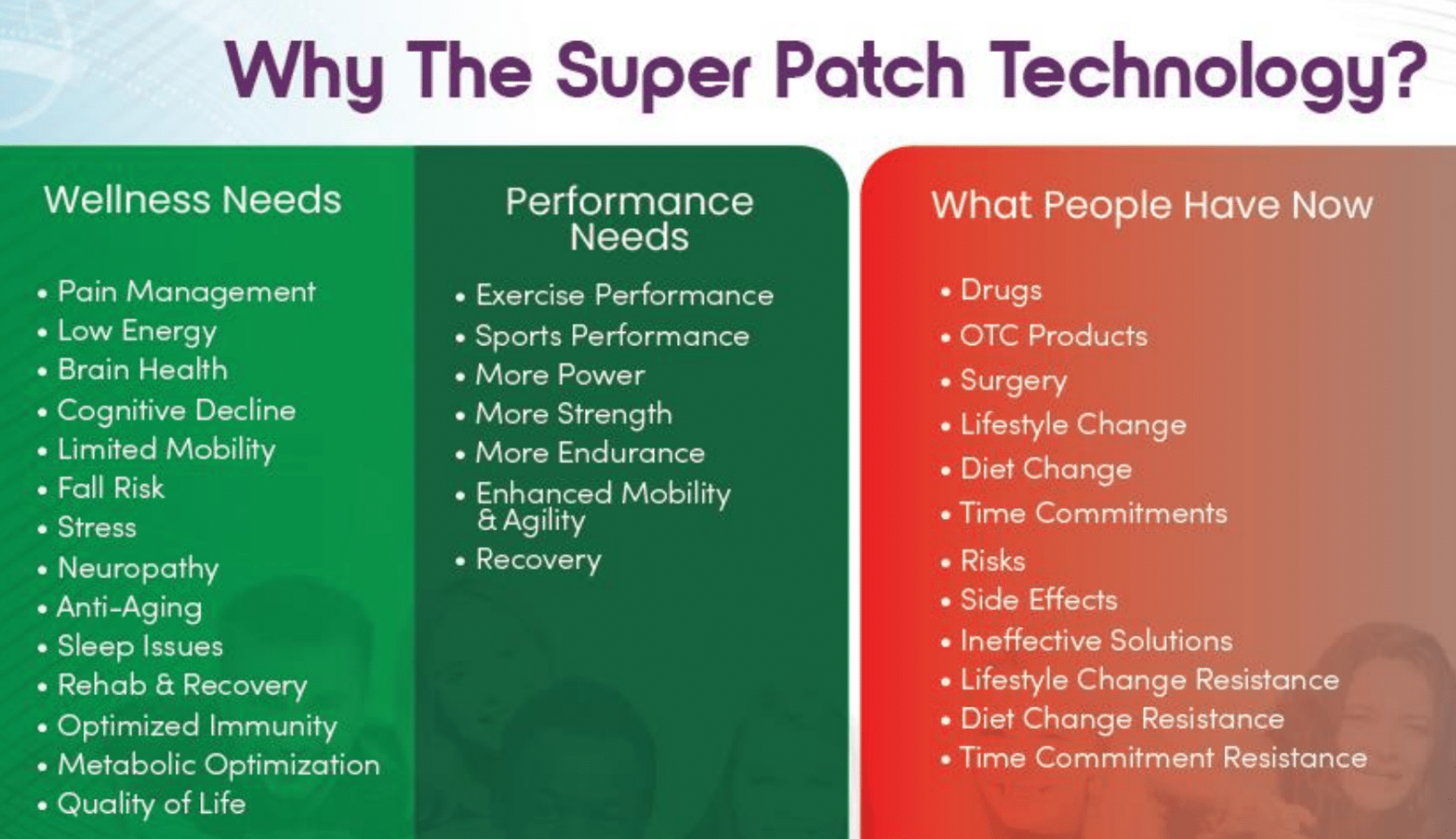 Why The Super Patch Technology?

Wellness Needs

• Pain Management
• Low Energy
• Brain Health
• Cognitive Decline
• Limited Mobility
• Fall Risk
• Stress
• Neuropathy
• Anti-Aging
• Sleep Issues
• Rehab & Recovery
• Optimized Immunity
• Metabolic Optimization
• Quality of Life

Performance Needs

• Exercise Performance
• Sports Performance
• More Power
• More Strength
• More Endurance
• Enhanced Mobility & Agility
• Recovery

What People Have Now

• Drugs
• OTC Products
• Surgery
• Lifestyle Change
• Diet Change
• Time Commitments
• Risks
• Side Effects
• Ineffective Solutions
• Lifestyle Change Resistance
• Diet Change Resistance
• Time Commitment Resistance